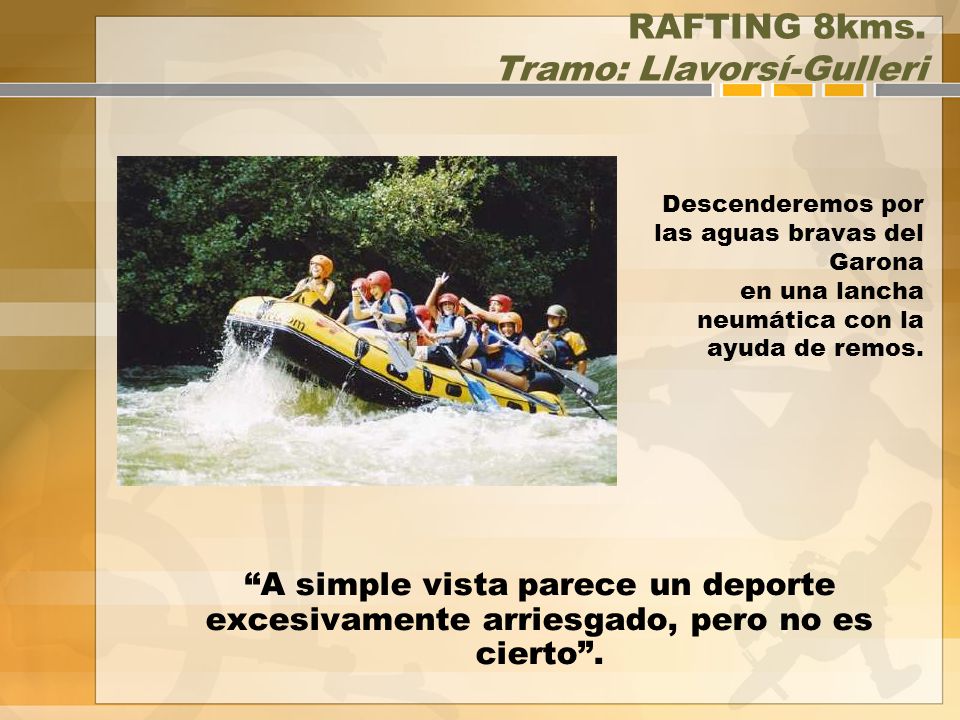 RAFTING 8kms.
Tramo: Llavorsí-Gulleri

Descenderemos por las aguas bravas del Garona en una lancha neumática con la ayuda de remos.

“A simple vista parece un deporte excesivamente arriesgado, pero no es cierto”.